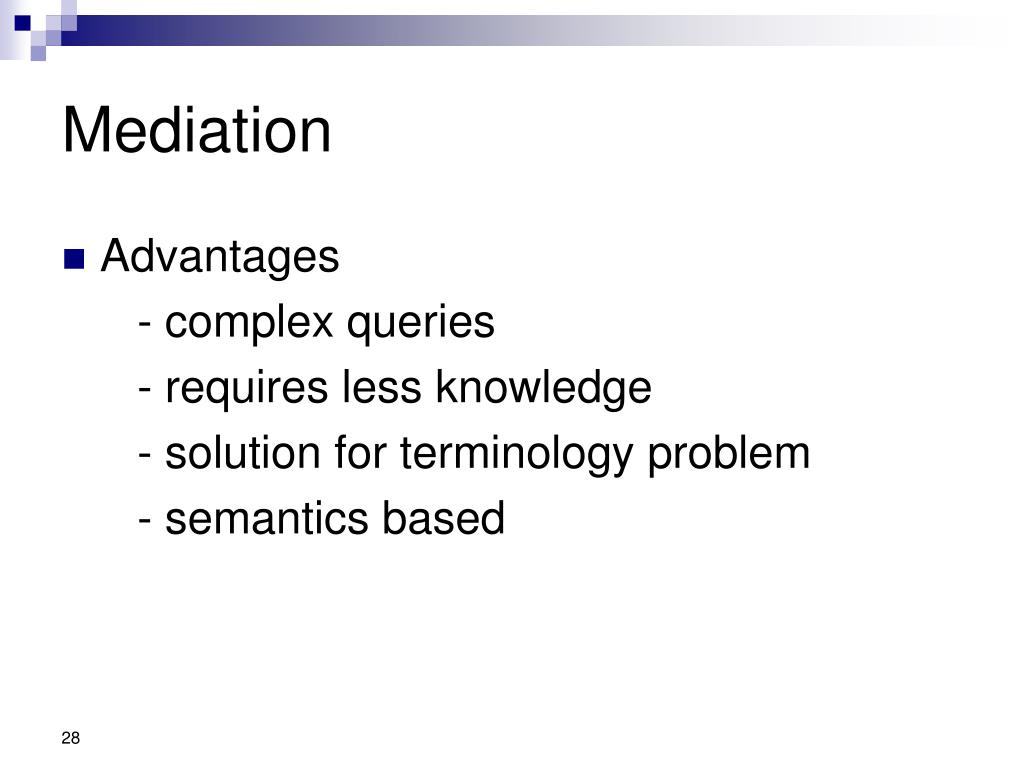 Mediation

Advantages

- complex queries

- requires less knowledge

- solution for terminology problem

- semantics based

28